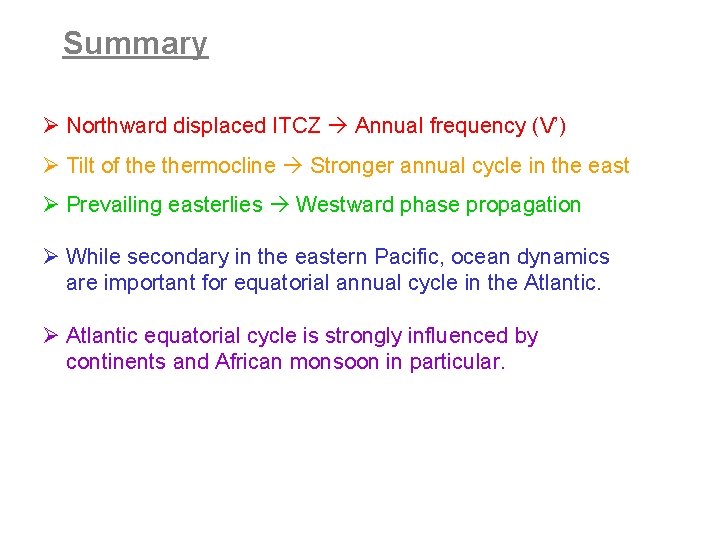 Summary

➢ Northward displaced ITCZ → Annual frequency (V')

➢ Tilt of the thermocline → Stronger annual cycle in the east

➢ Prevailing easterlies → Westward phase propagation

➢ While secondary in the eastern Pacific, ocean dynamics are important for equatorial annual cycle in the Atlantic.

➢ Atlantic equatorial cycle is strongly influenced by continents and African monsoon in particular.